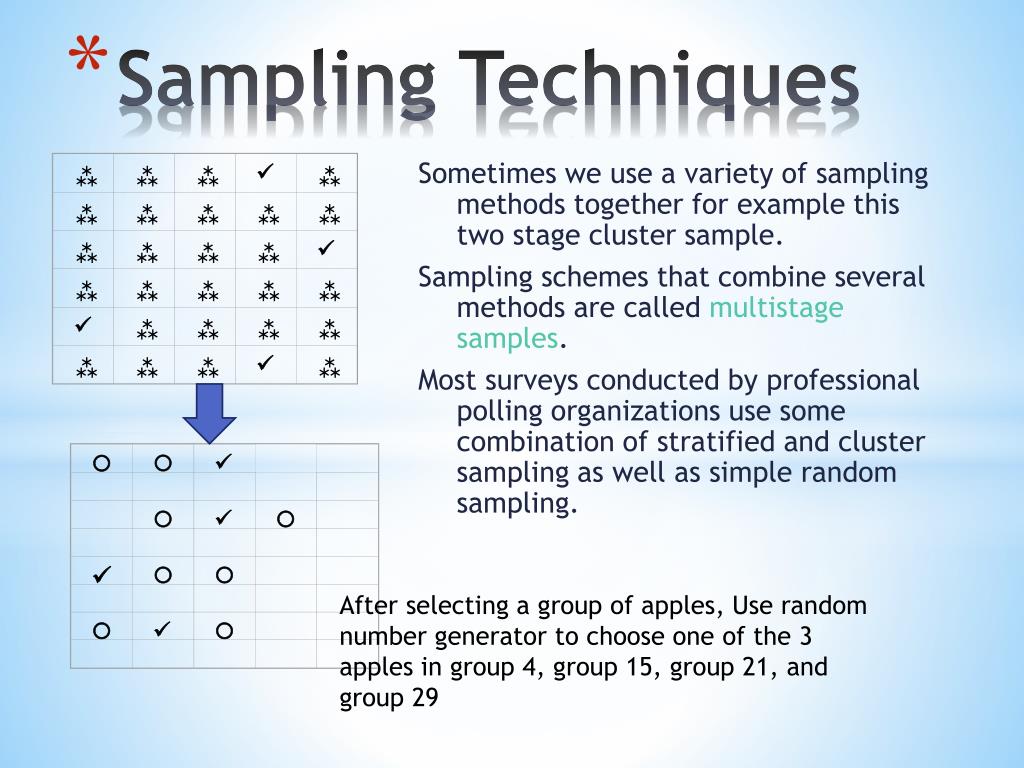 * Sampling Techniques

| ⁂ | ⁂ | ⁂ | ✓ | ⁂ |
|---|---|---|---|---|
| ⁂ | ⁂ | ⁂ | ⁂ | ⁂ |
| ⁂ | ⁂ | ⁂ | ⁂ | ✓ |
| ⁂ | ⁂ | ⁂ | ⁂ | ⁂ |
| ✓ | ⁂ | ⁂ | ⁂ | ⁂ |
| ⁂ | ⁂ | ⁂ | ✓ | ⁂ |

| ○ | ○ | ✓ | | |
|---|---|---|---|---|
| | ○ | ✓ | ○ | |
| ✓ | ○ | ○ | | |
| ○ | ✓ | ○ | | |

Sometimes we use a variety of sampling methods together for example this two stage cluster sample.

Sampling schemes that combine several methods are called multistage samples.

Most surveys conducted by professional polling organizations use some combination of stratified and cluster sampling as well as simple random sampling.

After selecting a group of apples, Use random number generator to choose one of the 3 apples in group 4, group 15, group 21, and group 29